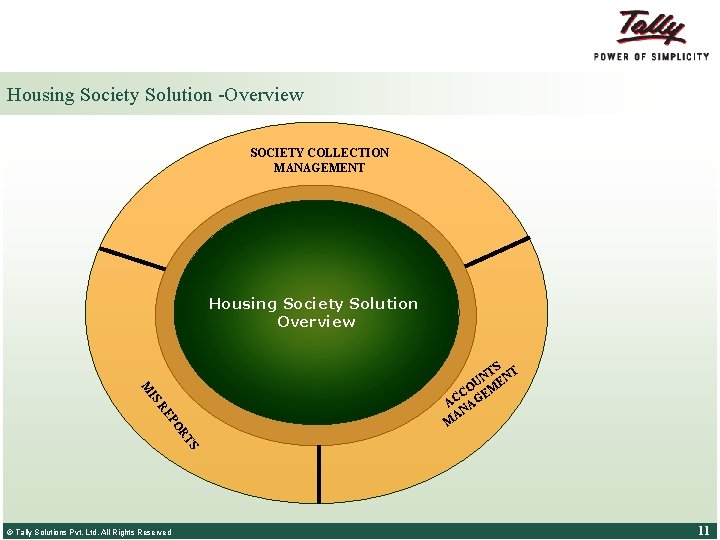 Tally
POWER OF SIMPLICITY

Housing Society Solution -Overview

SOCIETY COLLECTION MANAGEMENT

Housing Society Solution Overview

MIS REPORTS

ACCOUNTS MANAGEMENT

© Tally Solutions Pvt. Ltd. All Rights Reserved

11